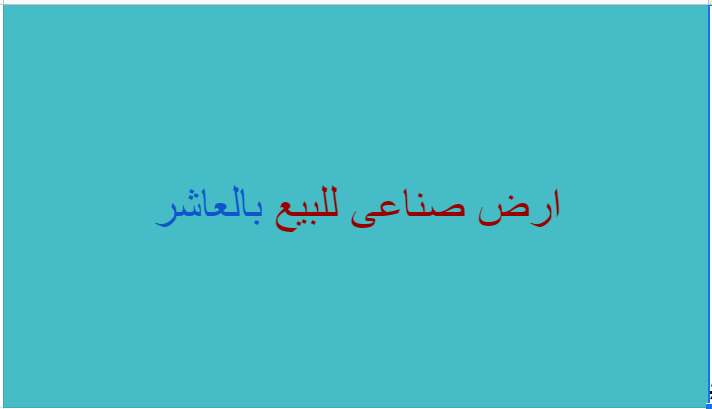 ارض صناعى للبيع بالعاشر